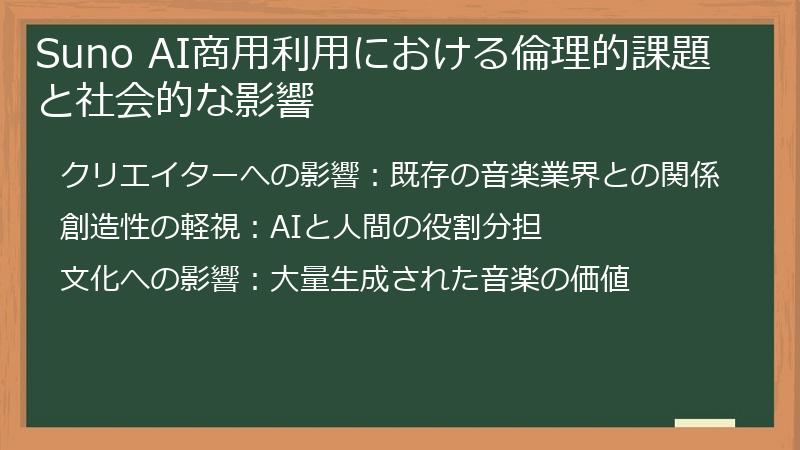 Suno AI商用利用における倫理的課題と社会的な影響

クリエイターへの影響：既存の音楽業界との関係

創造性の軽視：AIと人間の役割分担

文化への影響：大量生成された音楽の価値